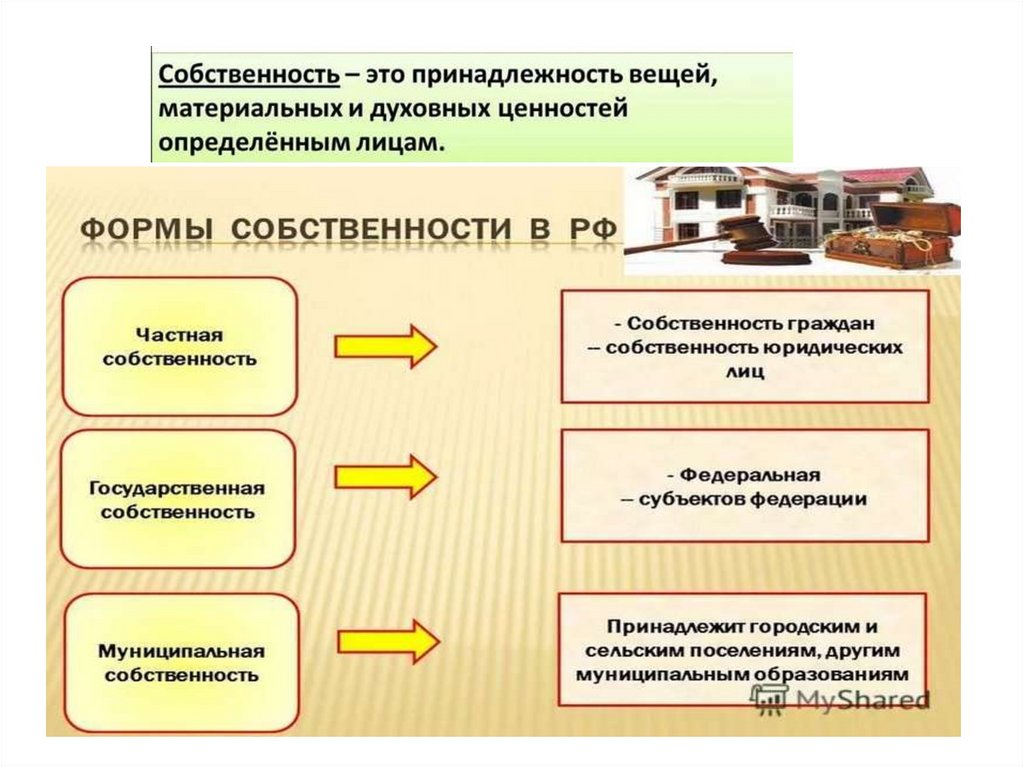 Собственность – это принадлежность вещей, материальных и духовных ценностей определённым лицам.

ФОРМЫ СОБСТВЕННОСТИ В РФ

Частная собственность

- Собственность граждан
– собственность юридических лиц

Государственная собственность

- Федеральная
– субъектов федерации

Муниципальная собственность

Принадлежит городским и сельским поселениям, другим муниципальным образованиям

MyShared